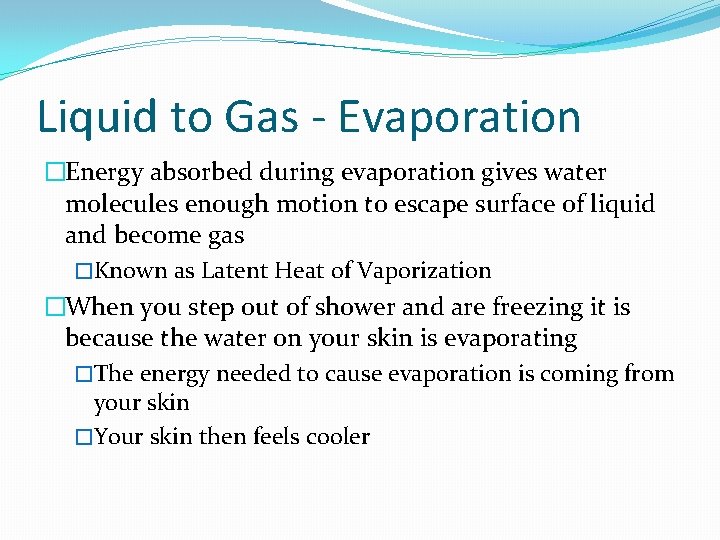 Liquid to Gas - Evaporation

□Energy absorbed during evaporation gives water molecules enough motion to escape surface of liquid and become gas

□Known as Latent Heat of Vaporization

□When you step out of shower and are freezing it is because the water on your skin is evaporating

□The energy needed to cause evaporation is coming from your skin

□Your skin then feels cooler